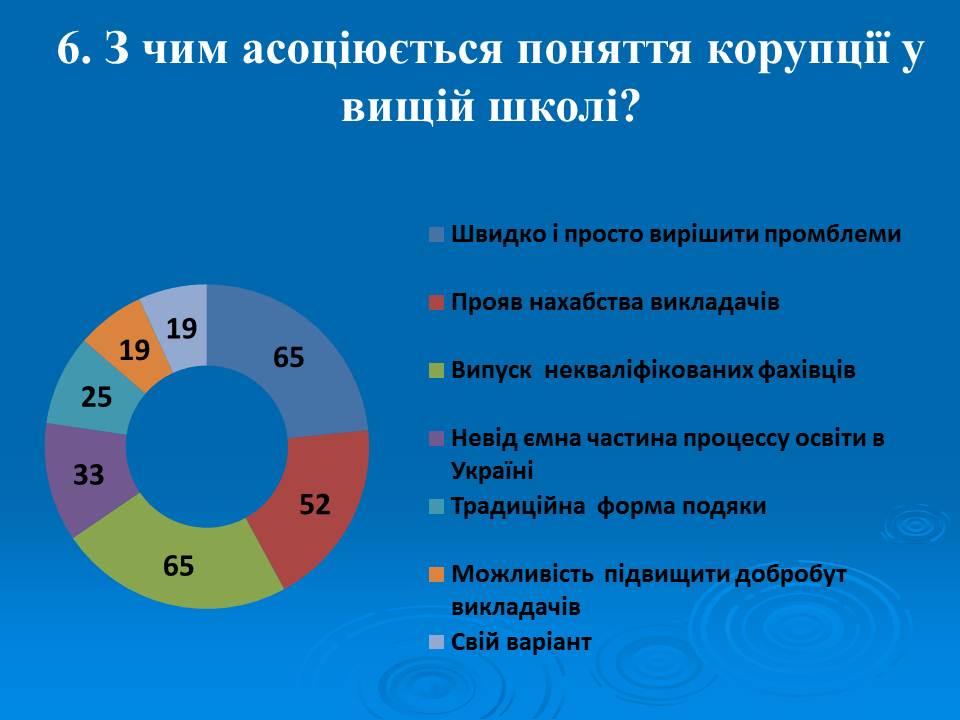 6. З чим асоціюється поняття корупції у вищій школі?

65
52
65
33
25
19
19

Швидко і просто вирішити промблеми
Прояв нахабства викладачів
Випуск некваліфікованих фахівців
Невід ємна частина процессу освіти в Україні
Традиційна форма подяки
Можливість підвищити добробут викладачів
Свій варіант